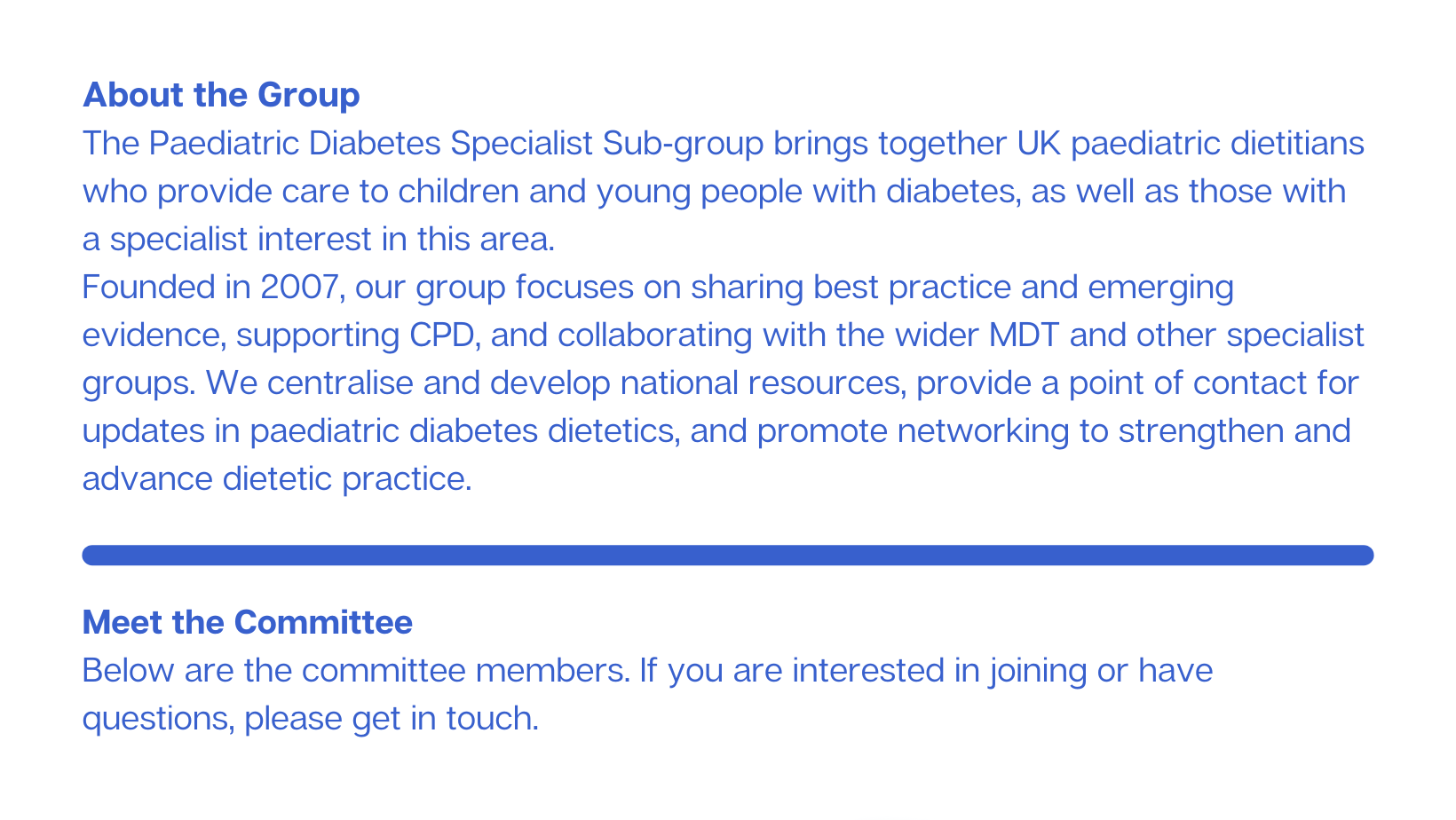 About the Group
The Paediatric Diabetes Specialist Sub-group brings together UK paediatric dietitians who provide care to children and young people with diabetes, as well as those with a specialist interest in this area.
Founded in 2007, our group focuses on sharing best practice and emerging evidence, supporting CPD, and collaborating with the wider MDT and other specialist groups. We centralise and develop national resources, provide a point of contact for updates in paediatric diabetes dietetics, and promote networking to strengthen and advance dietetic practice.

Meet the Committee
Below are the committee members. If you are interested in joining or have questions, please get in touch.